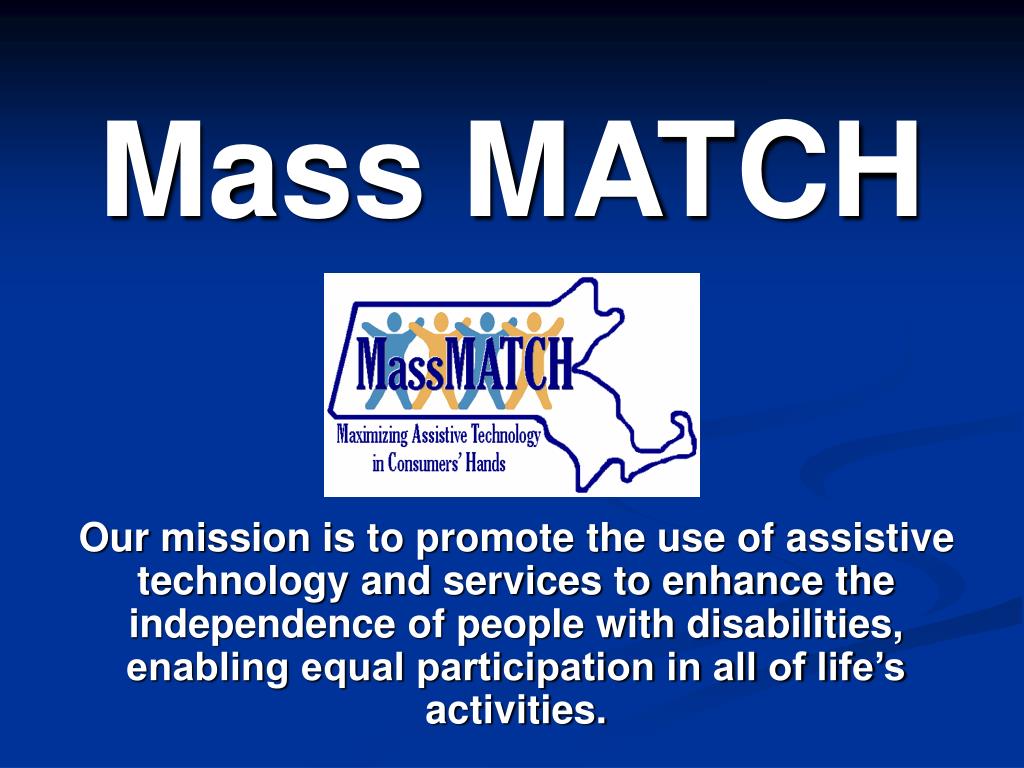 Mass MATCH

MassMATCH

Maximizing Assistive Technology in Consumers' Hands

Our mission is to promote the use of assistive technology and services to enhance the independence of people with disabilities, enabling equal participation in all of life's activities.